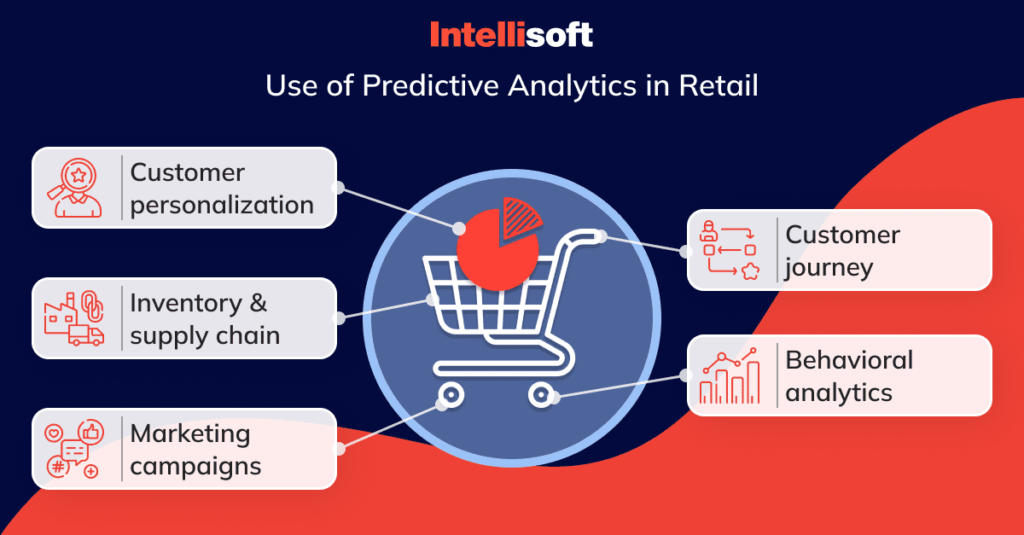 Intellisoft

Use of Predictive Analytics in Retail

Customer personalization

Inventory & supply chain

Marketing campaigns

Customer journey

Behavioral analytics